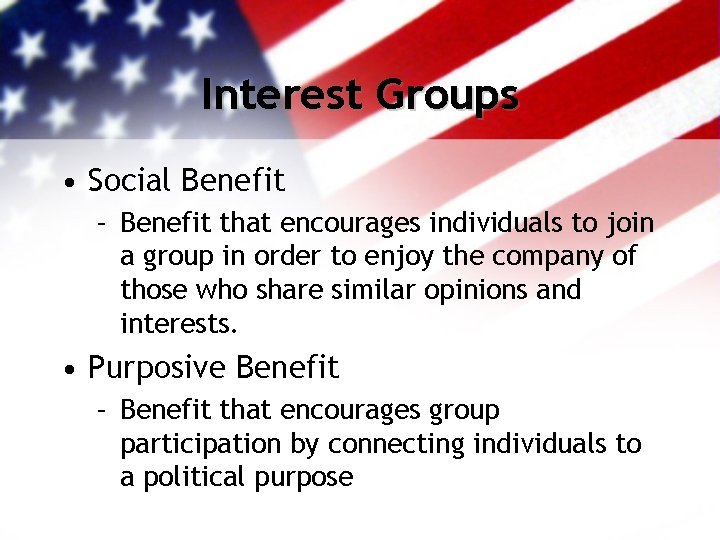 Interest Groups

• Social Benefit
  – Benefit that encourages individuals to join a group in order to enjoy the company of those who share similar opinions and interests.

• Purposive Benefit
  – Benefit that encourages group participation by connecting individuals to a political purpose